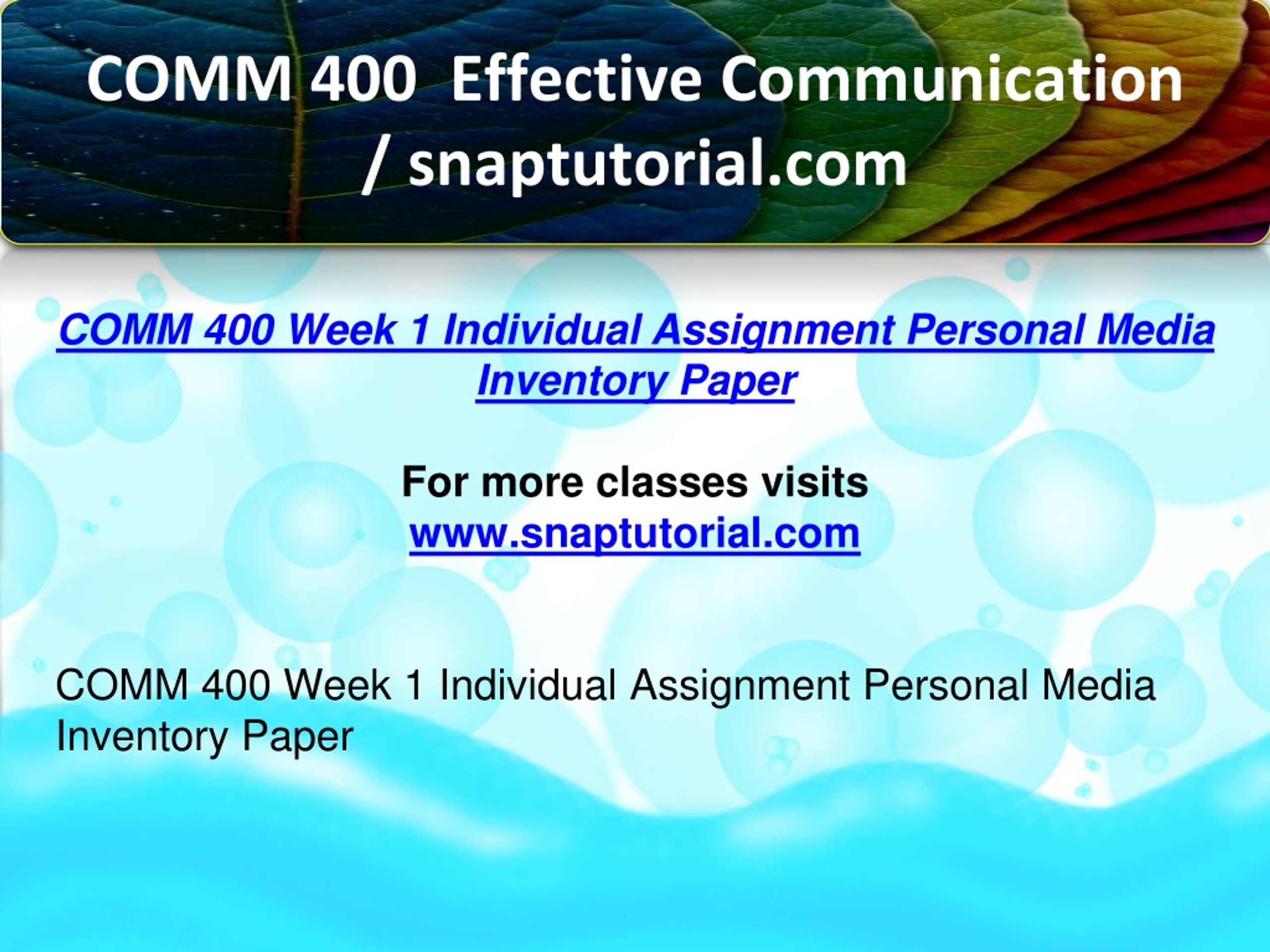 COMM 400 Effective Communication / snaptutorial.com

COMM 400 Week 1 Individual Assignment Personal Media Inventory Paper

For more classes visits www.snaptutorial.com

COMM 400 Week 1 Individual Assignment Personal Media Inventory Paper